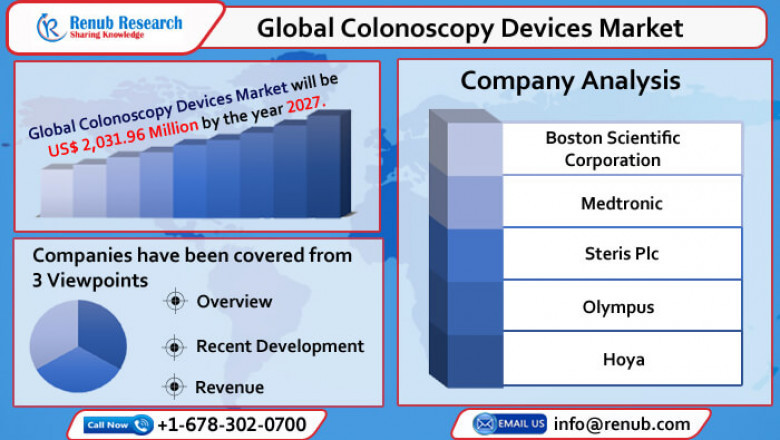 Renub Research
Sharing Knowledge

Global Colonoscopy Devices Market

Global Colonoscopy Devices Market will be US$ 2,031.96 Million by the year 2027.

Companies have been covered from 3 Viewpoints

Overview

Recent Development

Revenue

Company Analysis

Boston Scientific Corporation

Medtronic

Steris Plc

Olympus

Hoya

Call Now +1-678-302-0700

EMAIL US info@renub.com